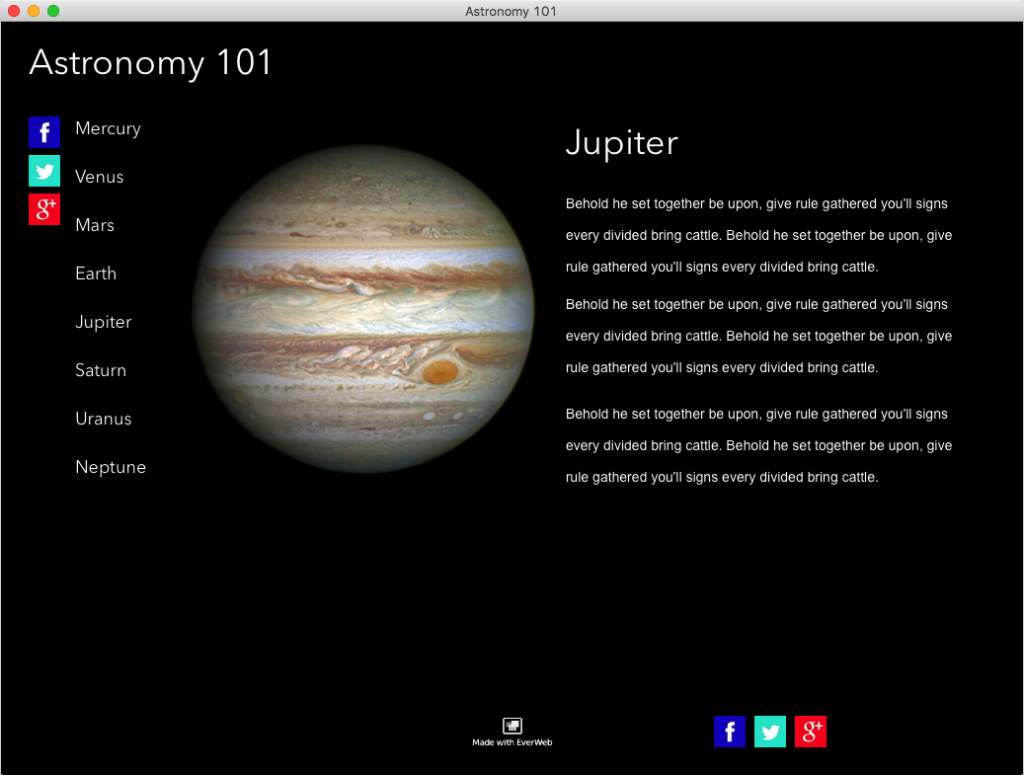 Astronomy 101

Astronomy 101

f

g+

Mercury

Venus

Mars

Earth

Jupiter

Saturn

Uranus

Neptune

Jupiter

Behold he set together be upon, give rule gathered you'll signs every divided bring cattle. Behold he set together be upon, give rule gathered you'll signs every divided bring cattle.

Behold he set together be upon, give rule gathered you'll signs every divided bring cattle. Behold he set together be upon, give rule gathered you'll signs every divided bring cattle.

Behold he set together be upon, give rule gathered you'll signs every divided bring cattle. Behold he set together be upon, give rule gathered you'll signs every divided bring cattle.

Made with EverWeb

f

g+